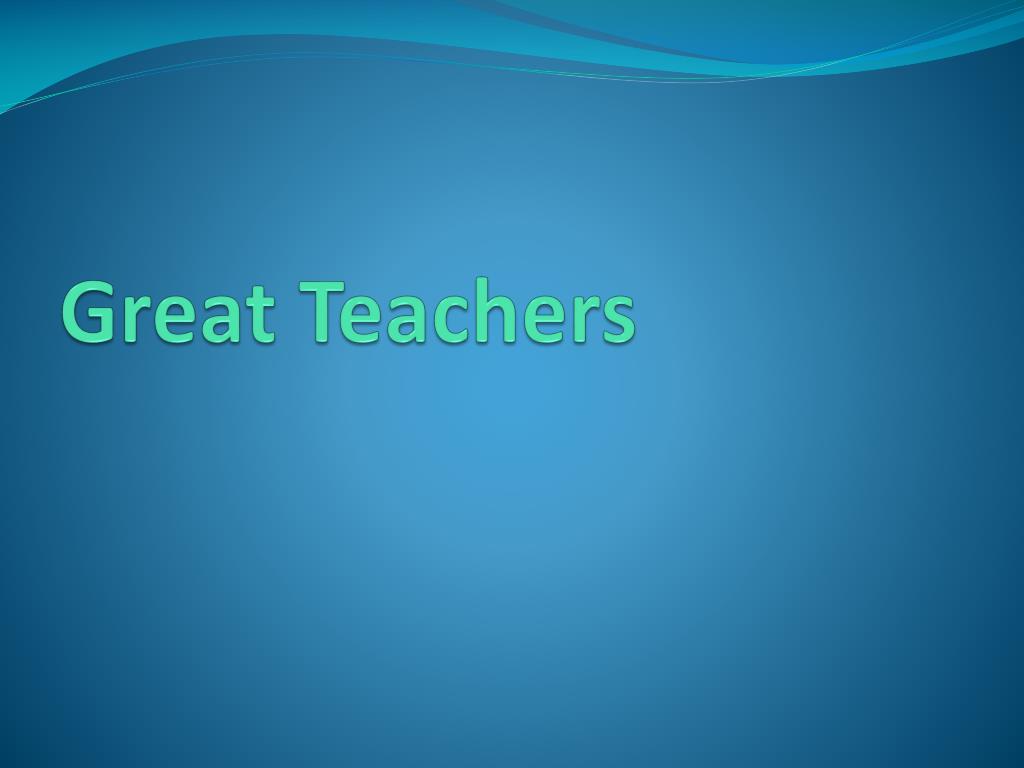 Great Teachers